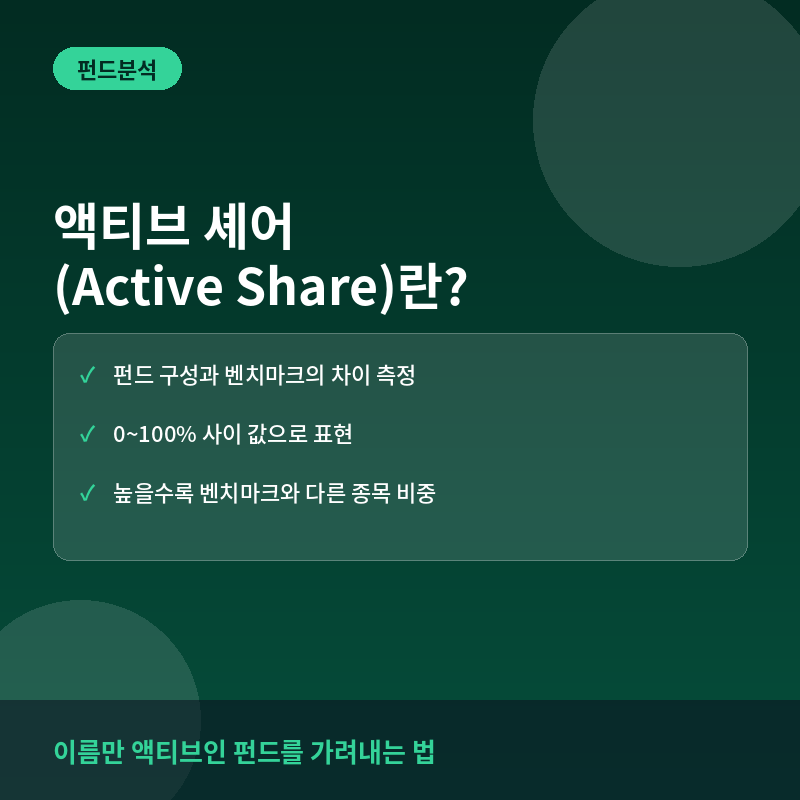 펀드분석

액티브 셰어
(Active Share)란?

✓ 펀드 구성과 벤치마크의 차이 측정

✓ 0~100% 사이 값으로 표현

✓ 높을수록 벤치마크와 다른 종목 비중

이름만 액티브인 펀드를 가려내는 법